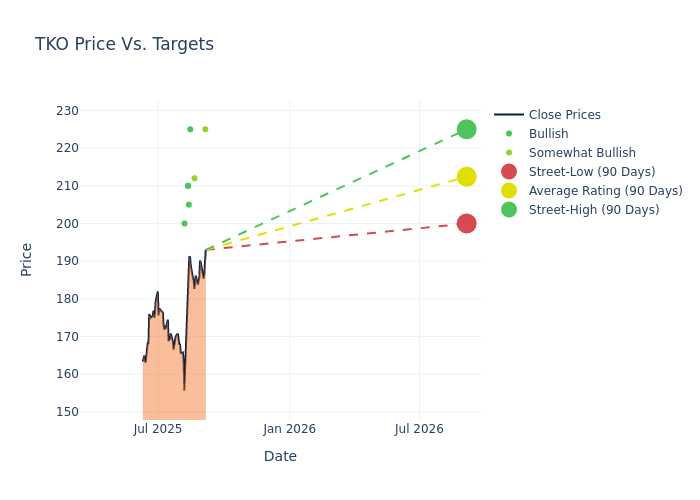 TKO Price Vs. Targets

Price

230
220
210
200
190
180
170
160
150

Jul 2025
Jan 2026
Jul 2026

Date

Close Prices
Bullish
Somewhat Bullish
Street-Low (90 Days)
Average Rating (90 Days)
Street-High (90 Days)